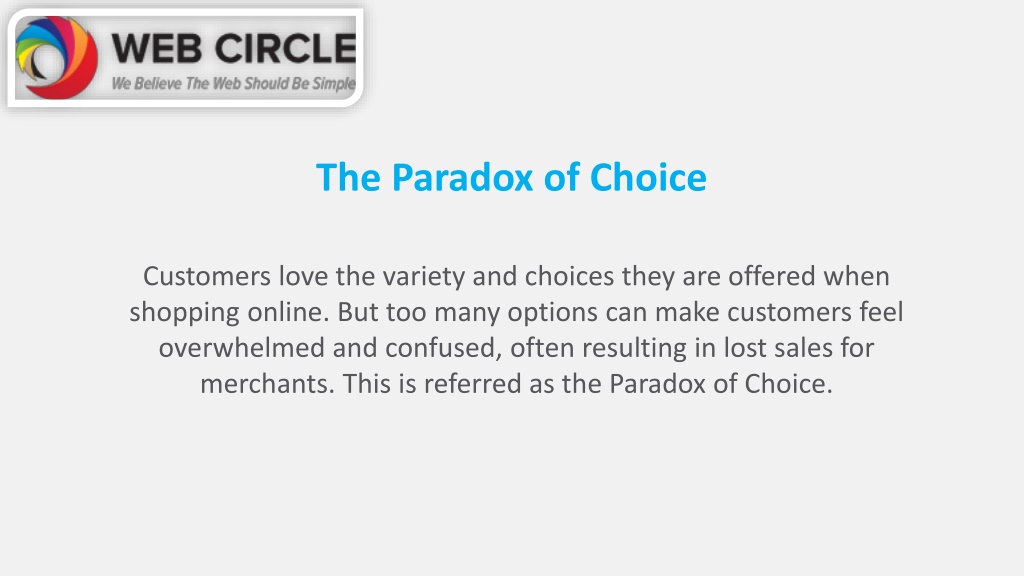 WEB CIRCLE
We Believe The Web Should Be Simple

The Paradox of Choice

Customers love the variety and choices they are offered when shopping online. But too many options can make customers feel overwhelmed and confused, often resulting in lost sales for merchants. This is referred as the Paradox of Choice.